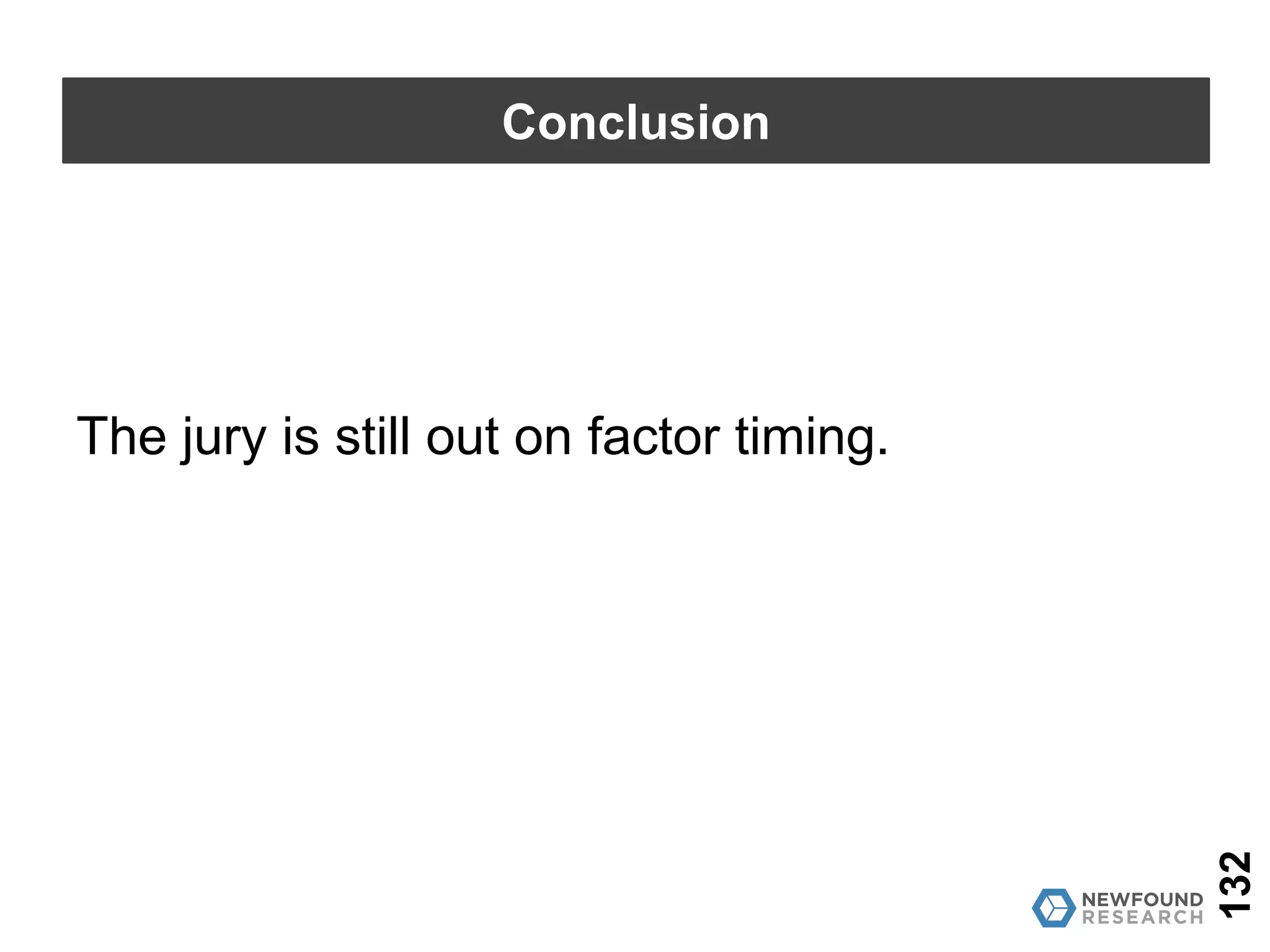 Conclusion

The jury is still out on factor timing.

NEWFOUND RESEARCH

132